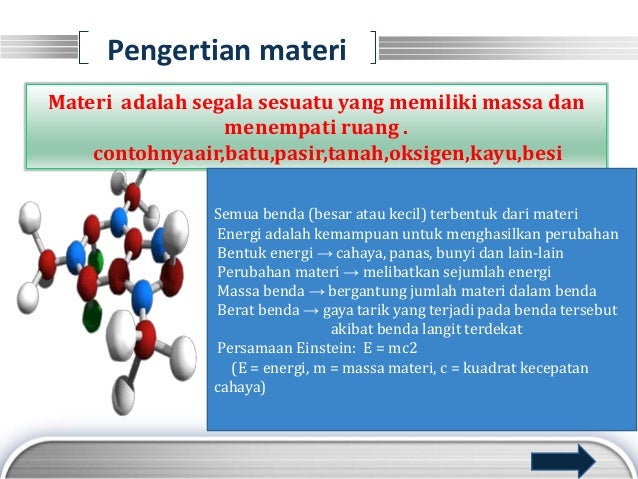 Pengertian materi

Materi adalah segala sesuatu yang memiliki massa dan menempati ruang . contohnyaair,batu,pasir,tanah,oksigen,kayu,besi

Semua benda (besar atau kecil) terbentuk dari materi
Energi adalah kemampuan untuk menghasilkan perubahan
Bentuk energi → cahaya, panas, bunyi dan lain-lain
Perubahan materi → melibatkan sejumlah energi
Massa benda → bergantung jumlah materi dalam benda
Berat benda → gaya tarik yang terjadi pada benda tersebut akibat benda langit terdekat
Persamaan Einstein: E = mc2
(E = energi, m = massa materi, c = kuadrat kecepatan cahaya)